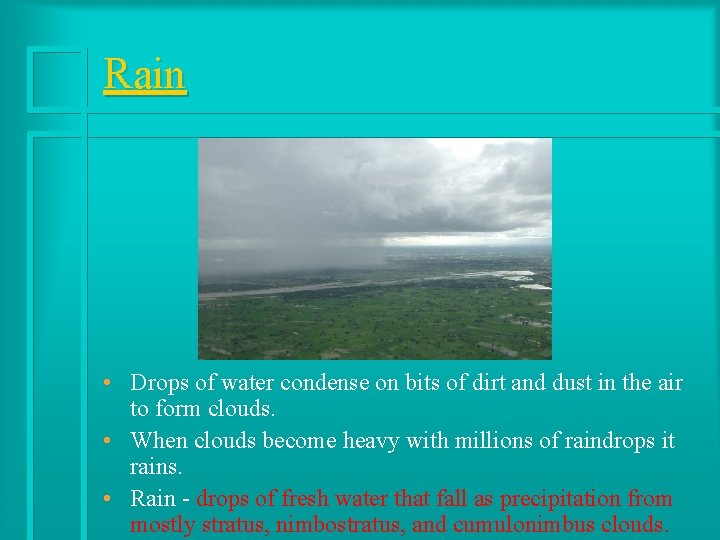 Rain

• Drops of water condense on bits of dirt and dust in the air to form clouds.
• When clouds become heavy with millions of raindrops it rains.
• Rain - drops of fresh water that fall as precipitation from mostly stratus, nimbostratus, and cumulonimbus clouds.